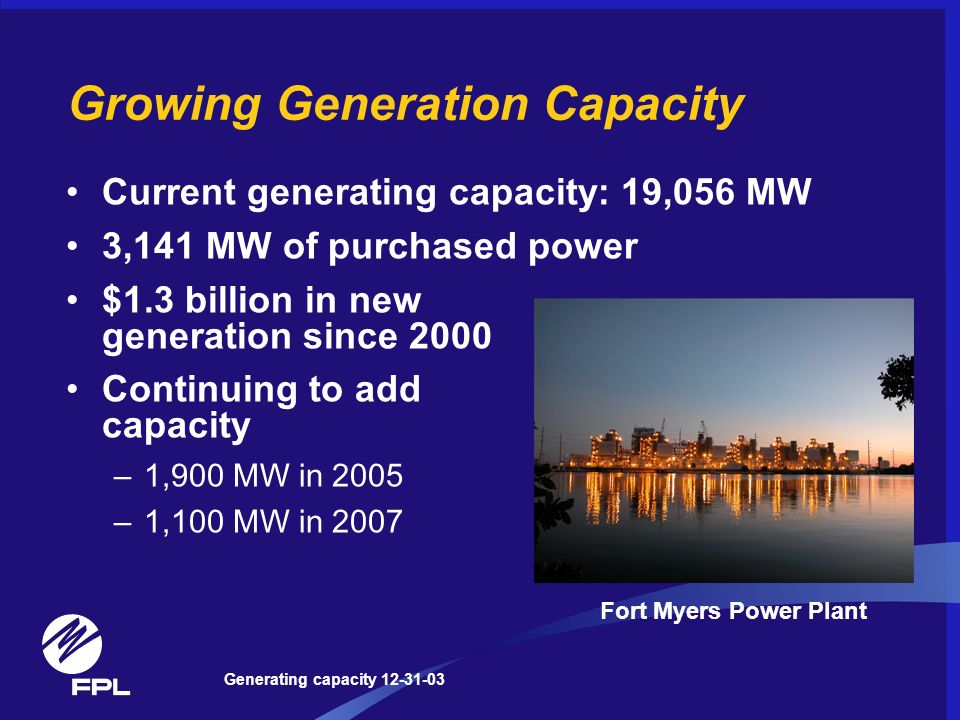 Growing Generation Capacity

• Current generating capacity: 19,056 MW
• 3,141 MW of purchased power
• \$1.3 billion in new generation since 2000
• Continuing to add capacity
– 1,900 MW in 2005
– 1,100 MW in 2007

Fort Myers Power Plant

FPL

Generating capacity 12-31-03